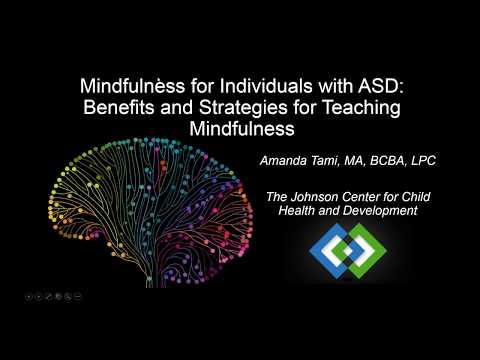 Mindfulness for Individuals with ASD: Benefits and Strategies for Teaching Mindfulness

Amanda Tami, MA, BCBA, LPC

The Johnson Center for Child Health and Development